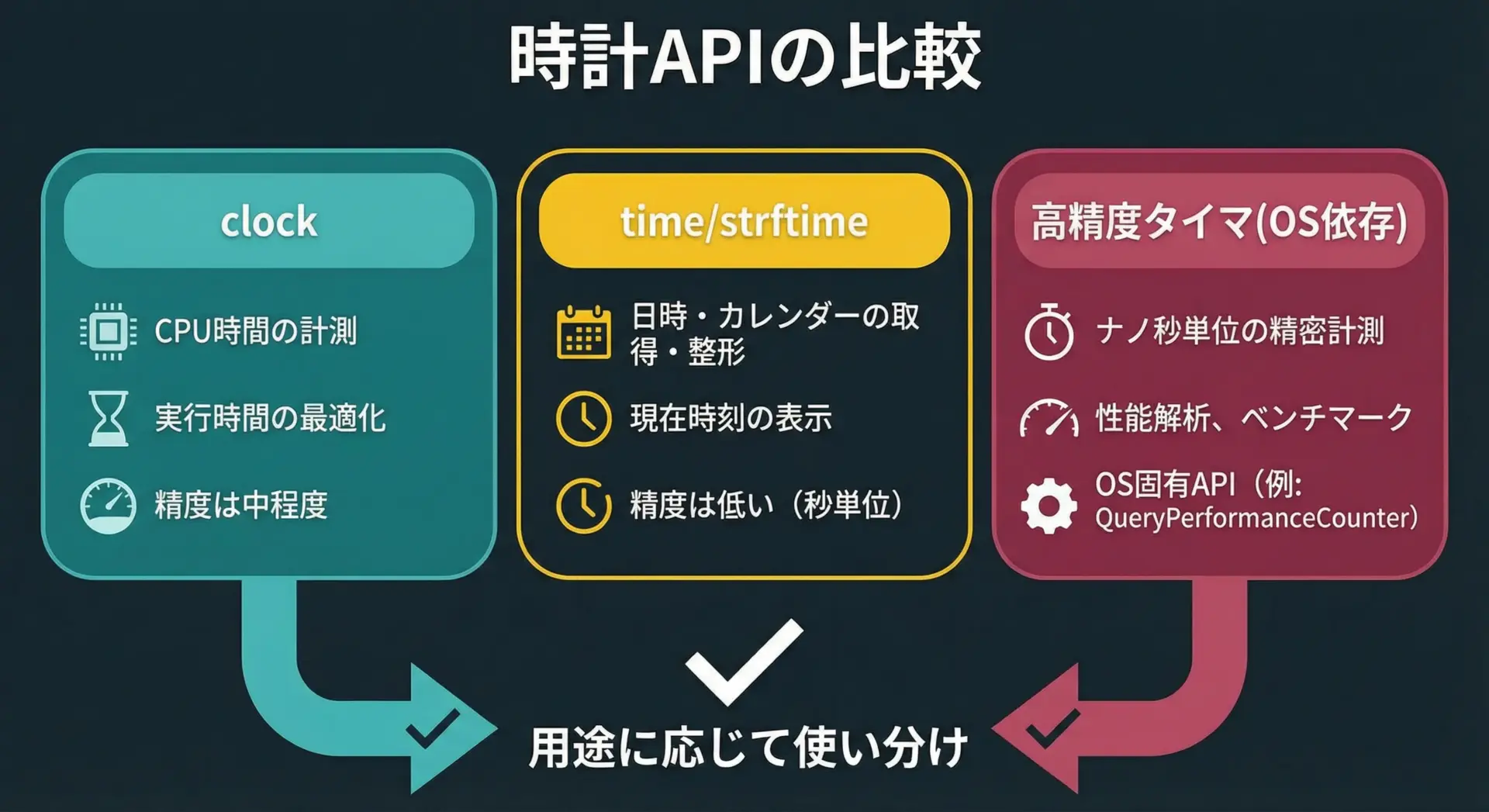 時計APIの比較

clock

CPU時間の計測

実行時間の最適化

精度は中程度

time/strftime

日時・カレンダーの取得・整形

現在時刻の表示

精度は低い（秒単位）

高精度タイマ(OS依存)

ナノ秒単位の精密計測

性能解析、ベンチマーク

OS固有API（例: QueryPerformanceCounter）

用途に応じて使い分け